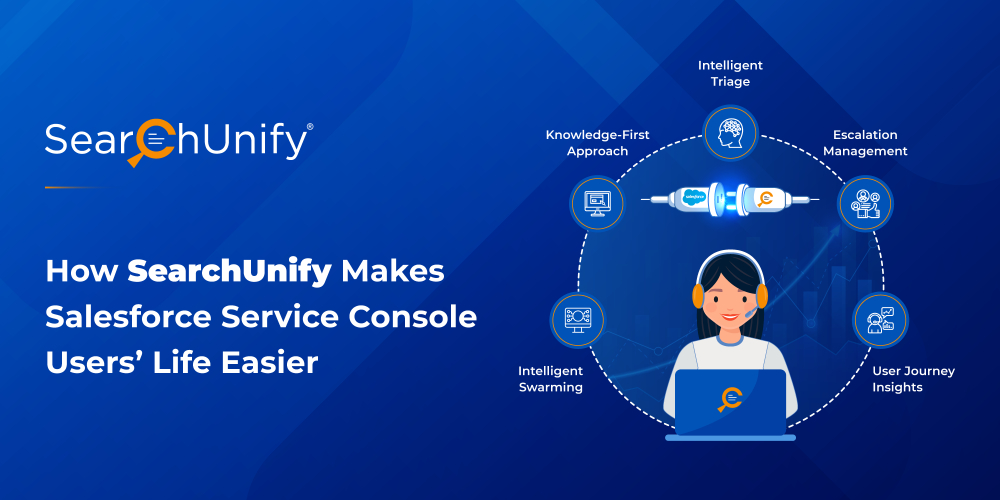 SearchUnify®

How SearchUnify Makes Salesforce Service Console Users' Life Easier

Intelligent Triage

Knowledge-First Approach

Escalation Management

salesforce

Intelligent Swarming

User Journey Insights